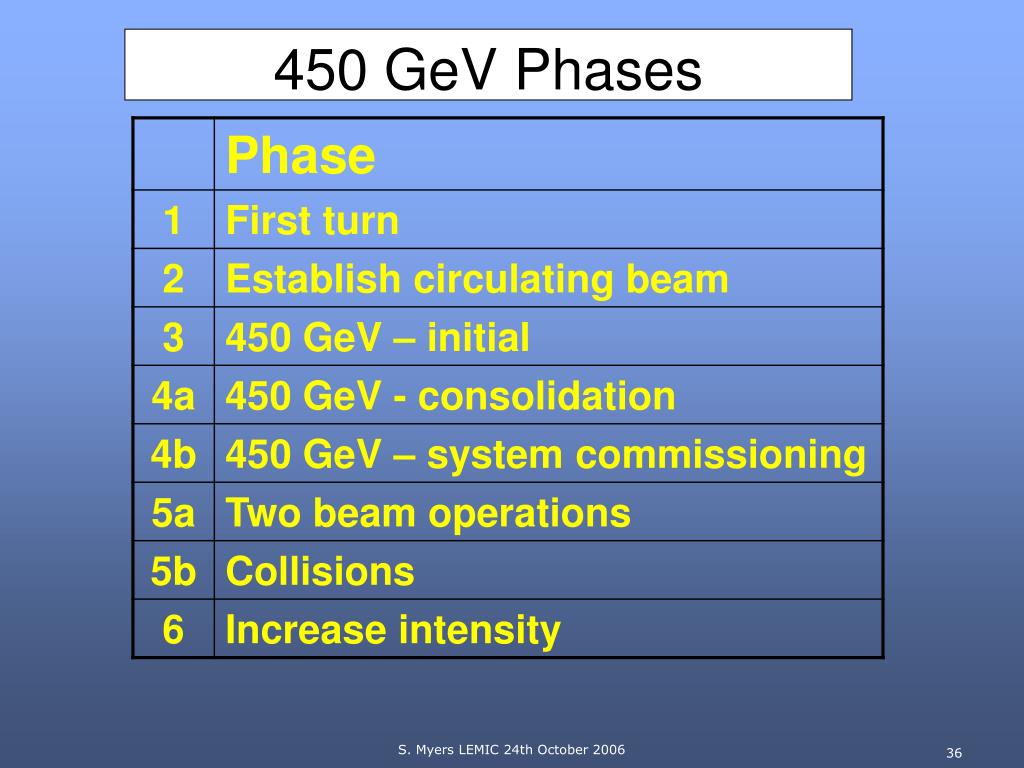 450 GeV Phases

| | Phase |
|---|---|
| 1 | First turn |
| 2 | Establish circulating beam |
| 3 | 450 GeV – initial |
| 4a | 450 GeV - consolidation |
| 4b | 450 GeV – system commissioning |
| 5a | Two beam operations |
| 5b | Collisions |
| 6 | Increase intensity |

S. Myers LEMIC 24th October 2006

36